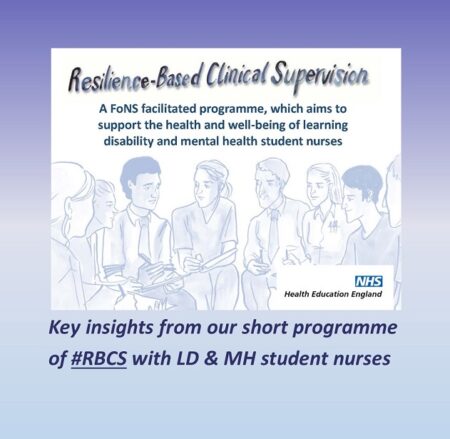 Resilience-Based Clinical Supervision

A FoNS facilitated programme, which aims to support the health and well-being of learning disability and mental health student nurses

NHS
Health Education England

Key insights from our short programme of #RBCS with LD & MH student nurses